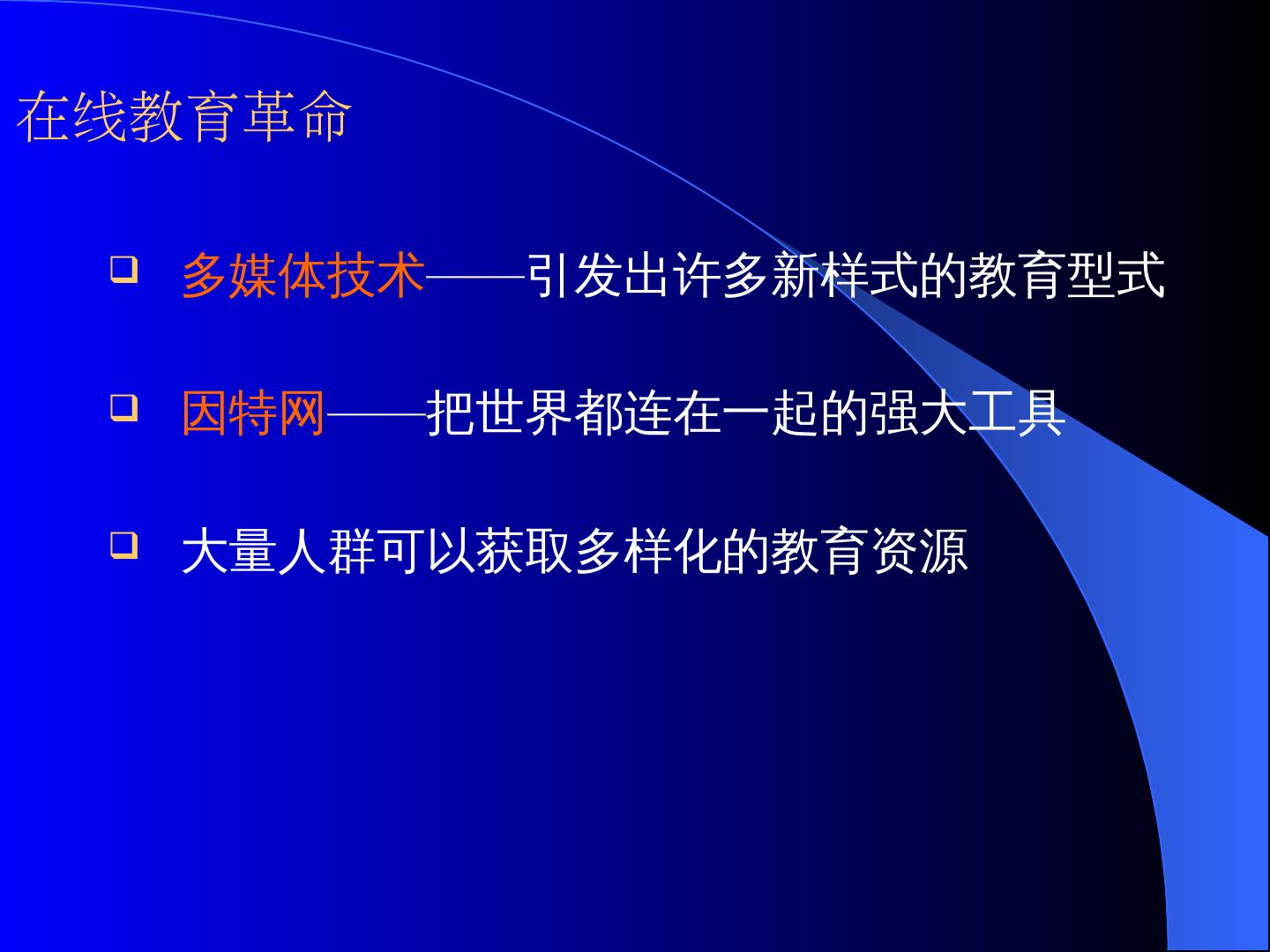 在线教育革命

❑ 多媒体技术——引发出许多新样式的教育型式

❑ 因特网——把世界都连在一起的强大工具

❑ 大量人群可以获取多样化的教育资源